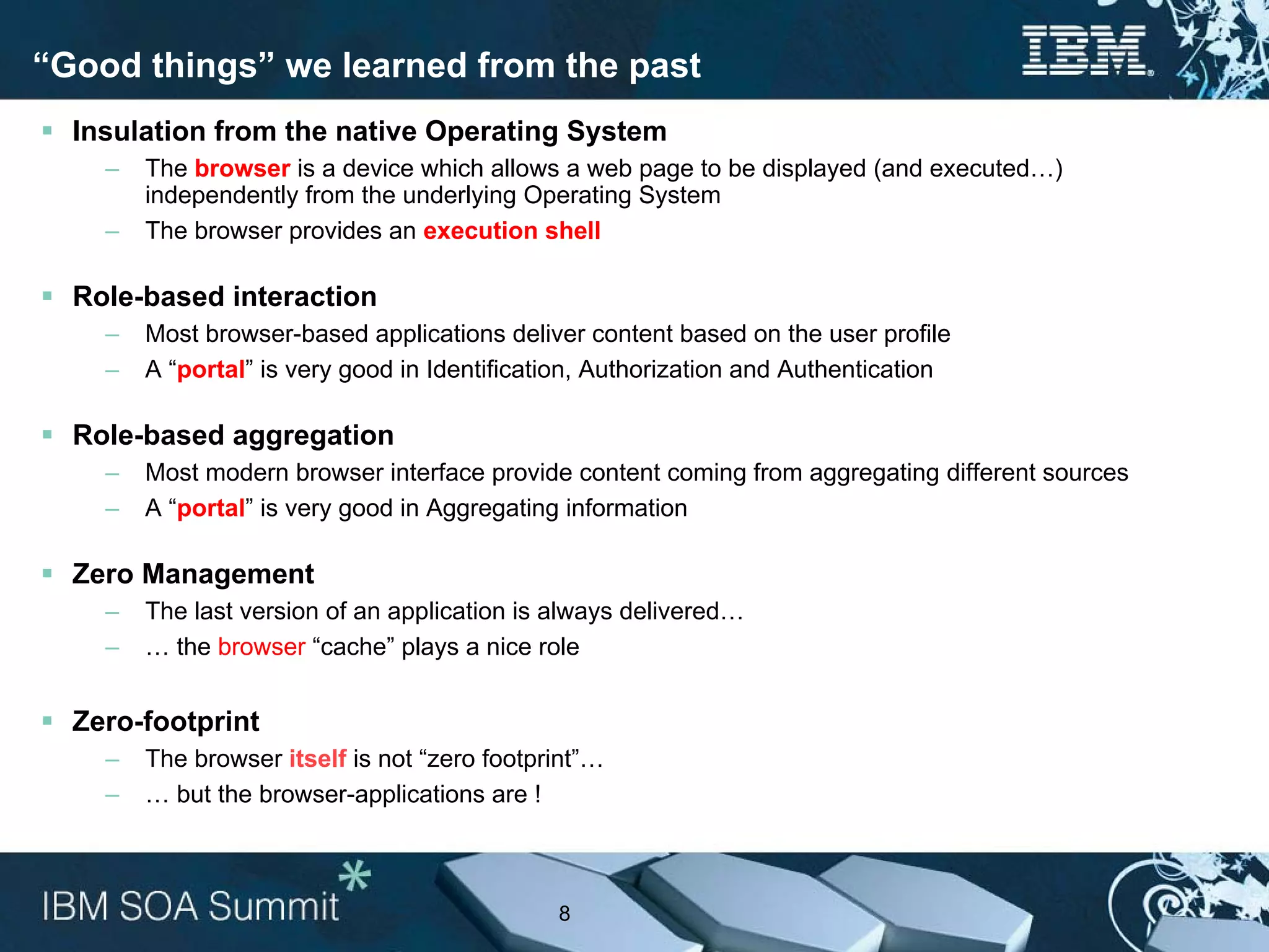 “Good things” we learned from the past

IBM

▪ Insulation from the native Operating System

– The browser is a device which allows a web page to be displayed (and executed…) independently from the underlying Operating System

– The browser provides an execution shell

▪ Role-based interaction

– Most browser-based applications deliver content based on the user profile

– A “portal” is very good in Identification, Authorization and Authentication

▪ Role-based aggregation

– Most modern browser interface provide content coming from aggregating different sources

– A “portal” is very good in Aggregating information

▪ Zero Management

– The last version of an application is always delivered…

– … the browser “cache” plays a nice role

▪ Zero-footprint

– The browser itself is not “zero footprint”…

– … but the browser-applications are !

IBM SOA Summit

8